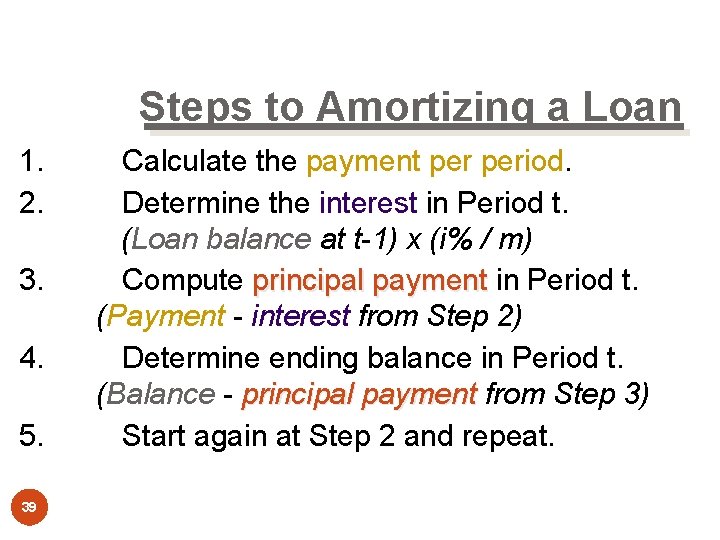 Steps to Amortizing a Loan

1. Calculate the payment per period.

2. Determine the interest in Period t. (Loan balance at t-1) x (i% / m)

3. Compute principal payment in Period t. (Payment - interest from Step 2)

4. Determine ending balance in Period t. (Balance - principal payment from Step 3)

5. Start again at Step 2 and repeat.

39